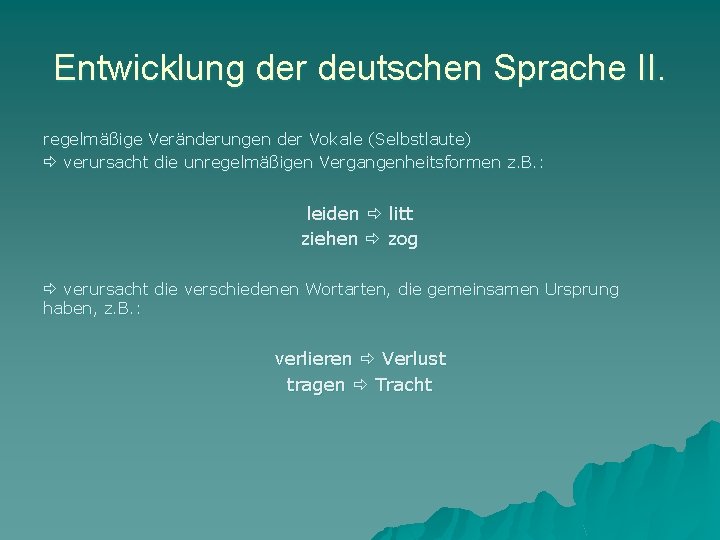 Entwicklung der deutschen Sprache II.

regelmäßige Veränderungen der Vokale (Selbstlaute)
⇨ verursacht die unregelmäßigen Vergangenheitsformen z.B.:

leiden ⇨ litt
ziehen ⇨ zog

⇨ verursacht die verschiedenen Wortarten, die gemeinsamen Ursprung haben, z.B.:

verlieren ⇨ Verlust
tragen ⇨ Tracht